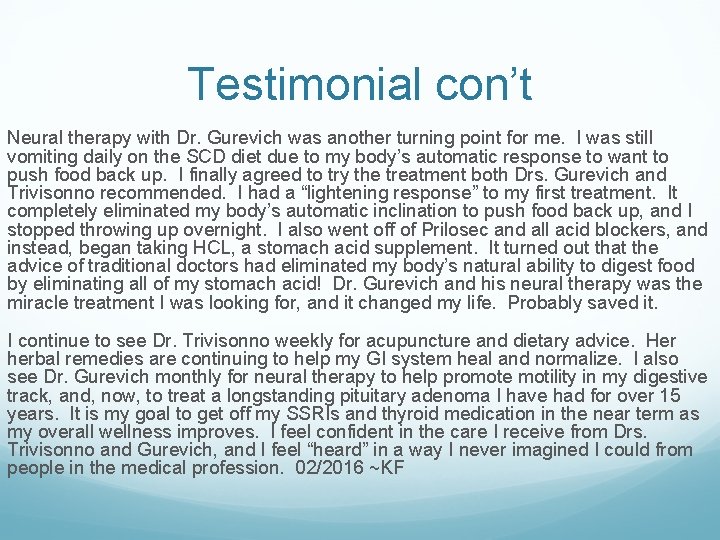 Testimonial con't

Neural therapy with Dr. Gurevich was another turning point for me. I was still vomiting daily on the SCD diet due to my body's automatic response to want to push food back up. I finally agreed to try the treatment both Drs. Gurevich and Trivisonno recommended. I had a "lightening response" to my first treatment. It completely eliminated my body's automatic inclination to push food back up, and I stopped throwing up overnight. I also went off of Prilosec and all acid blockers, and instead, began taking HCL, a stomach acid supplement. It turned out that the advice of traditional doctors had eliminated my body's natural ability to digest food by eliminating all of my stomach acid! Dr. Gurevich and his neural therapy was the miracle treatment I was looking for, and it changed my life. Probably saved it.

I continue to see Dr. Trivisonno weekly for acupuncture and dietary advice. Her herbal remedies are continuing to help my GI system heal and normalize. I also see Dr. Gurevich monthly for neural therapy to help promote motility in my digestive track, and, now, to treat a longstanding pituitary adenoma I have had for over 15 years. It is my goal to get off my SSRIs and thyroid medication in the near term as my overall wellness improves. I feel confident in the care I receive from Drs. Trivisonno and Gurevich, and I feel "heard" in a way I never imagined I could from people in the medical profession. 02/2016 ~KF